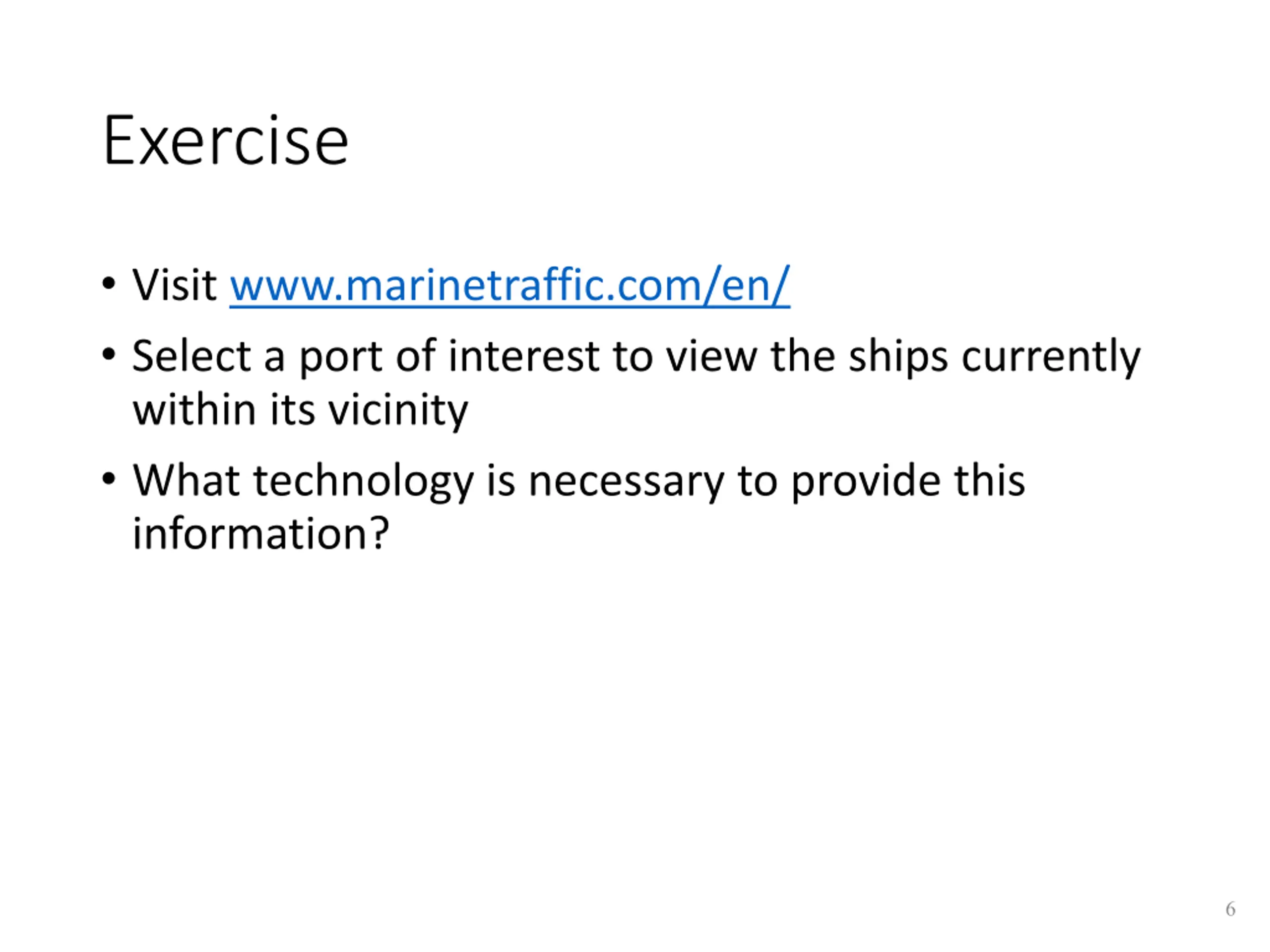 Exercise

• Visit www.marinetraffic.com/en/
• Select a port of interest to view the ships currently within its vicinity
• What technology is necessary to provide this information?

6